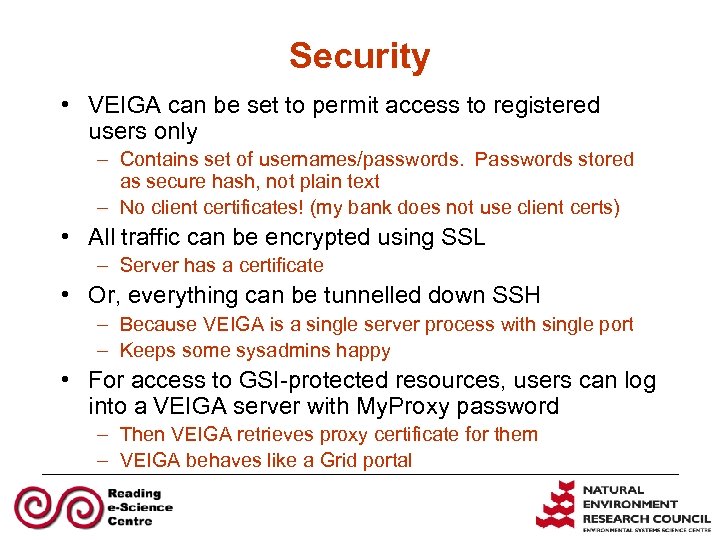 Security

• VEIGA can be set to permit access to registered users only
 – Contains set of usernames/passwords. Passwords stored as secure hash, not plain text
 – No client certificates! (my bank does not use client certs)
• All traffic can be encrypted using SSL
 – Server has a certificate
• Or, everything can be tunnelled down SSH
 – Because VEIGA is a single server process with single port
 – Keeps some sysadmins happy
• For access to GSI-protected resources, users can log into a VEIGA server with MyProxy password
 – Then VEIGA retrieves proxy certificate for them
 – VEIGA behaves like a Grid portal

Reading e-Science Centre

NATURAL ENVIRONMENT RESEARCH COUNCIL
ENVIRONMENTAL SYSTEMS SCIENCE CENTRE